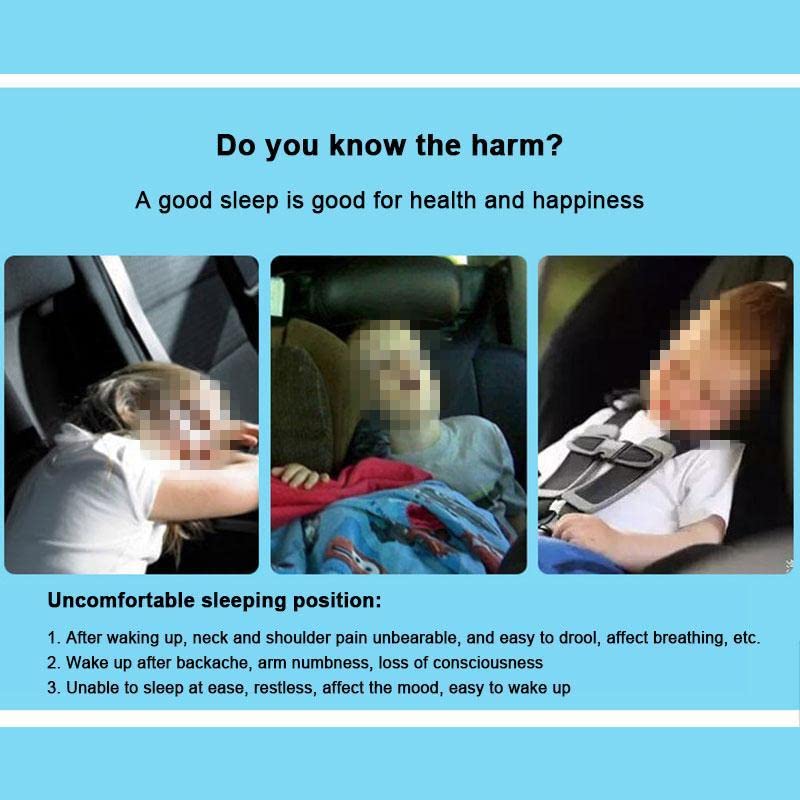 Do you know the harm?

A good sleep is good for health and happiness

Uncomfortable sleeping position:

1. After waking up, neck and shoulder pain unbearable, and easy to drool, affect breathing, etc.
2. Wake up after backache, arm numbness, loss of consciousness
3. Unable to sleep at ease, restless, affect the mood, easy to wake up